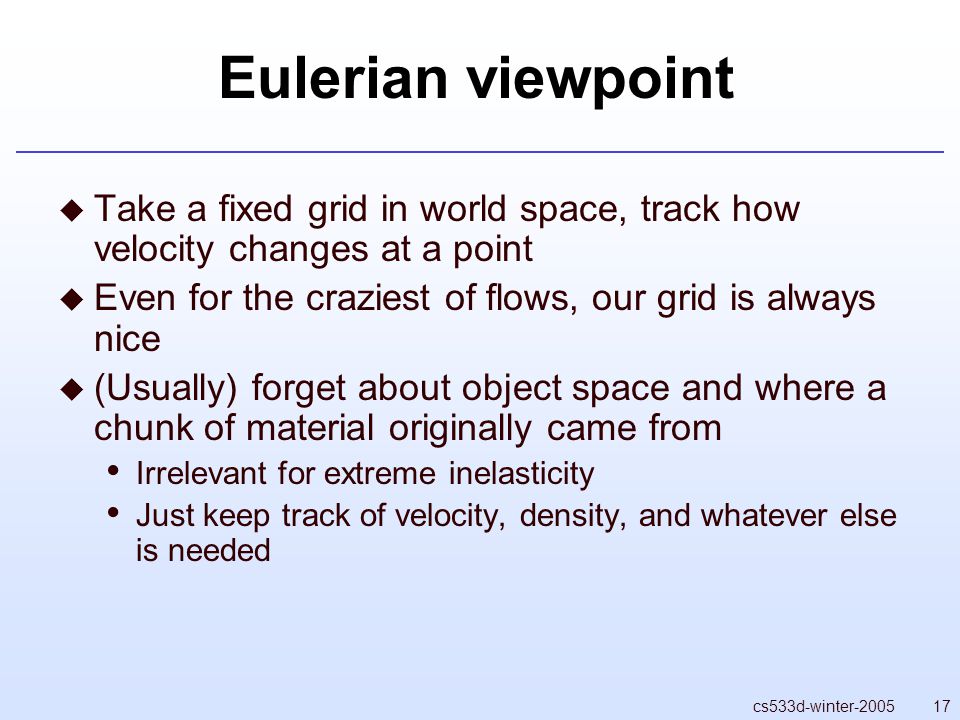 Eulerian viewpoint

◆ Take a fixed grid in world space, track how velocity changes at a point

◆ Even for the craziest of flows, our grid is always nice

◆ (Usually) forget about object space and where a chunk of material originally came from

• Irrelevant for extreme inelasticity

• Just keep track of velocity, density, and whatever else is needed

cs533d-winter-2005 17